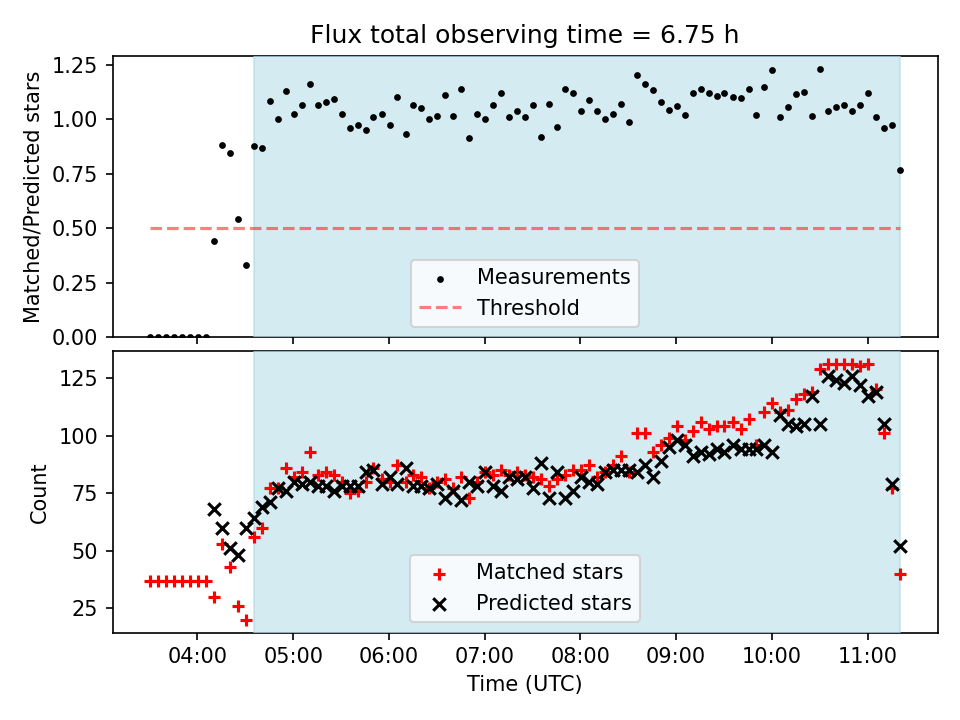 Flux total observing time = 6.75 h

Matched/Predicted stars

1.25
1.00
0.75
0.50
0.25
0.00

Measurements
Threshold

Count

125
100
75
50
25

Matched stars
Predicted stars

04:00
05:00
06:00
07:00
08:00
09:00
10:00
11:00

Time (UTC)